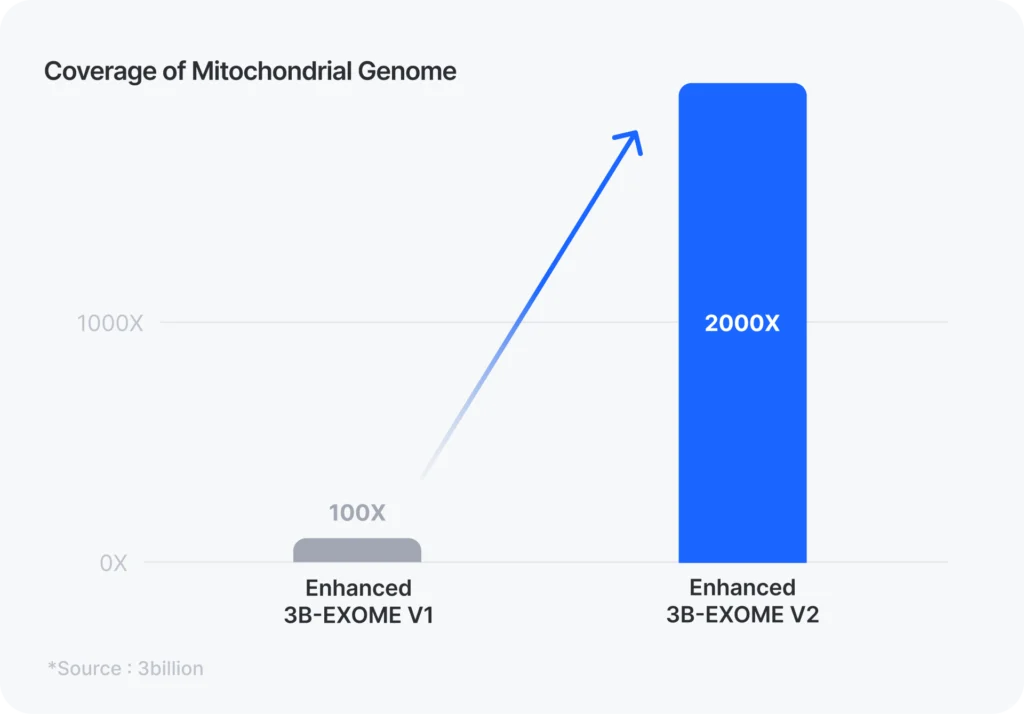 Coverage of Mitochondrial Genome

1000X

0X

100X

2000X

Enhanced
3B-EXOME V1

Enhanced
3B-EXOME V2

*Source : 3billion